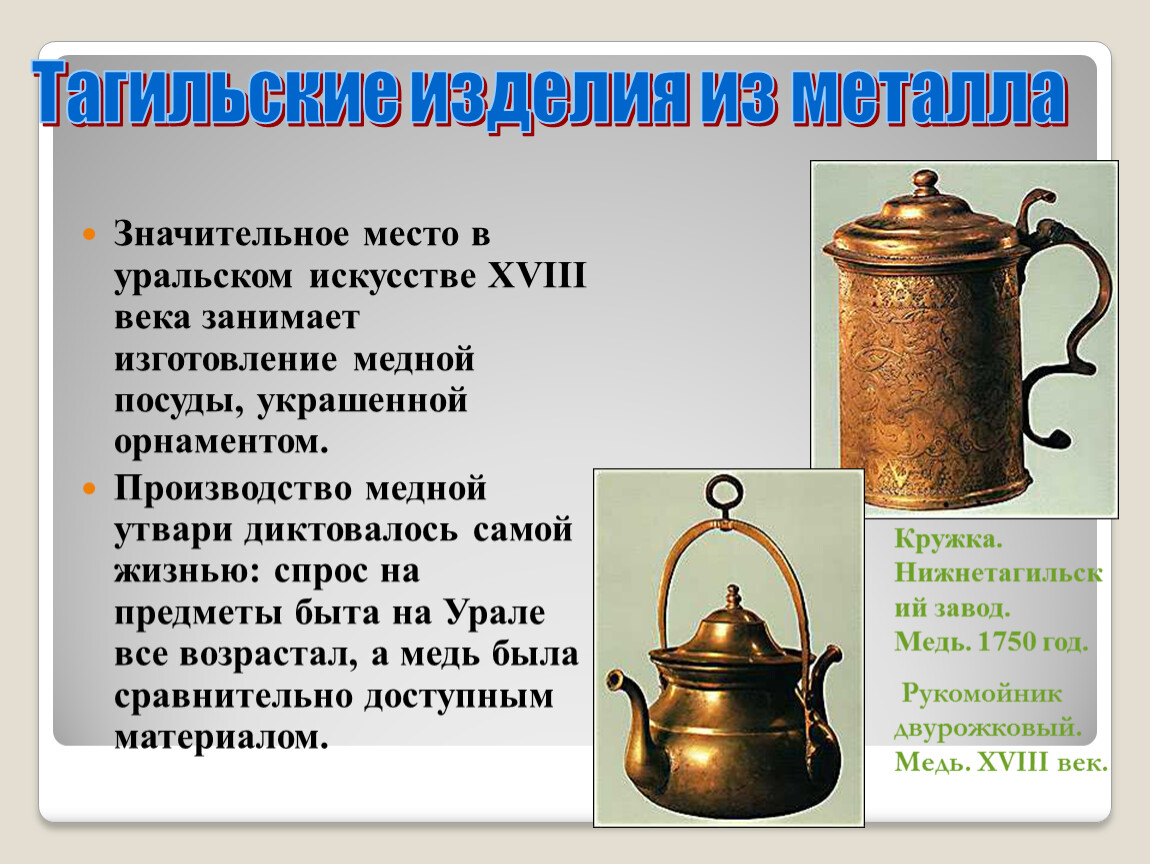 Тагильские изделия из металла

Значительное место в уральском искусстве XVIII века занимает изготовление медной посуды, украшенной орнаментом.

Производство медной утвари диктовалось самой жизнью: спрос на предметы быта на Урале все возрастал, а медь была сравнительно доступным материалом.

Кружка. Нижнетагильский завод. Медь. 1750 год.

Рукомойник двурожковый. Медь. XVIII век.